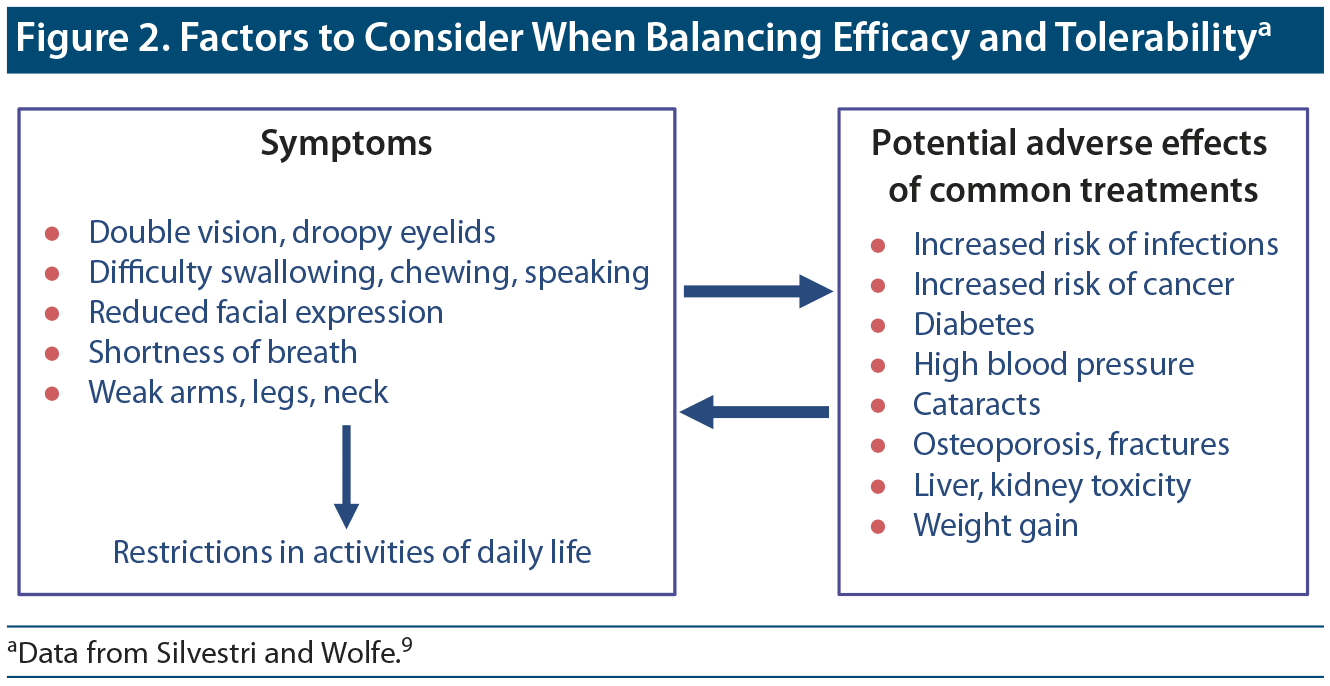 Figure 2. Factors to Consider When Balancing Efficacy and Tolerability$^a$

Symptoms

- Double vision, droopy eyelids
- Difficulty swallowing, chewing, speaking
- Reduced facial expression
- Shortness of breath
- Weak arms, legs, neck

Restrictions in activities of daily life

Potential adverse effects of common treatments

- Increased risk of infections
- Increased risk of cancer
- Diabetes
- High blood pressure
- Cataracts
- Osteoporosis, fractures
- Liver, kidney toxicity
- Weight gain

$^a$Data from Silvestri and Wolfe.$^9$